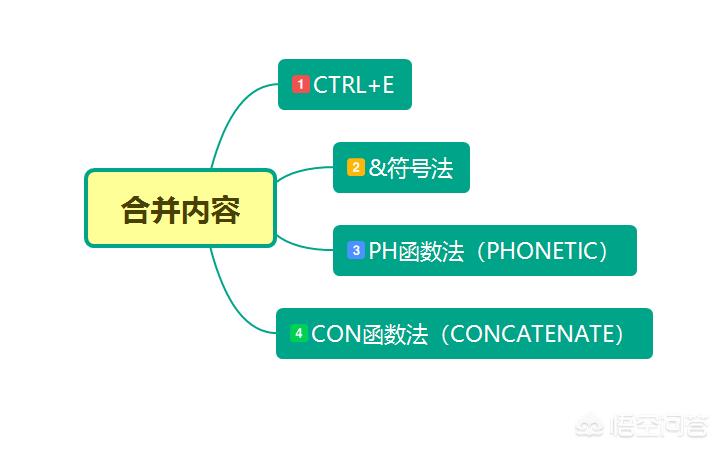 合并内容

1 CTRL+E

2 &符号法

3 PH函数法（PHONETIC）

4 CON函数法（CONCATENATE）

悟空问答